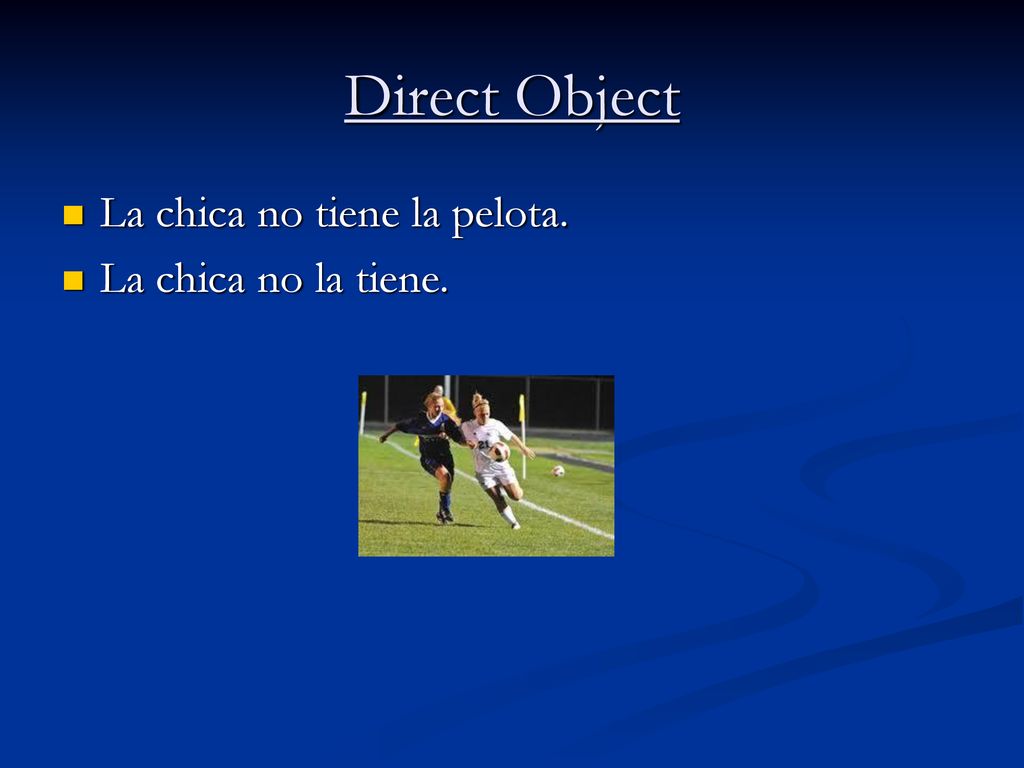 Direct Object

La chica no tiene la pelota.

La chica no la tiene.

21